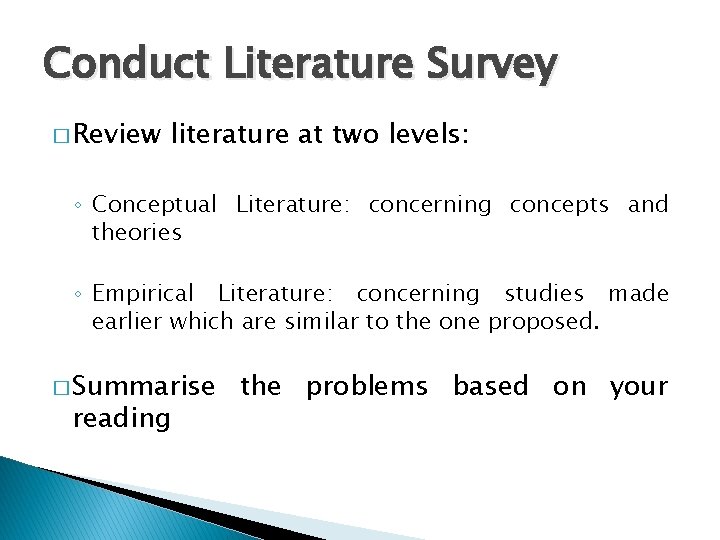 Conduct Literature Survey

□ Review literature at two levels:

◦ Conceptual Literature: concerning concepts and theories

◦ Empirical Literature: concerning studies made earlier which are similar to the one proposed.

□ Summarise the problems based on your reading